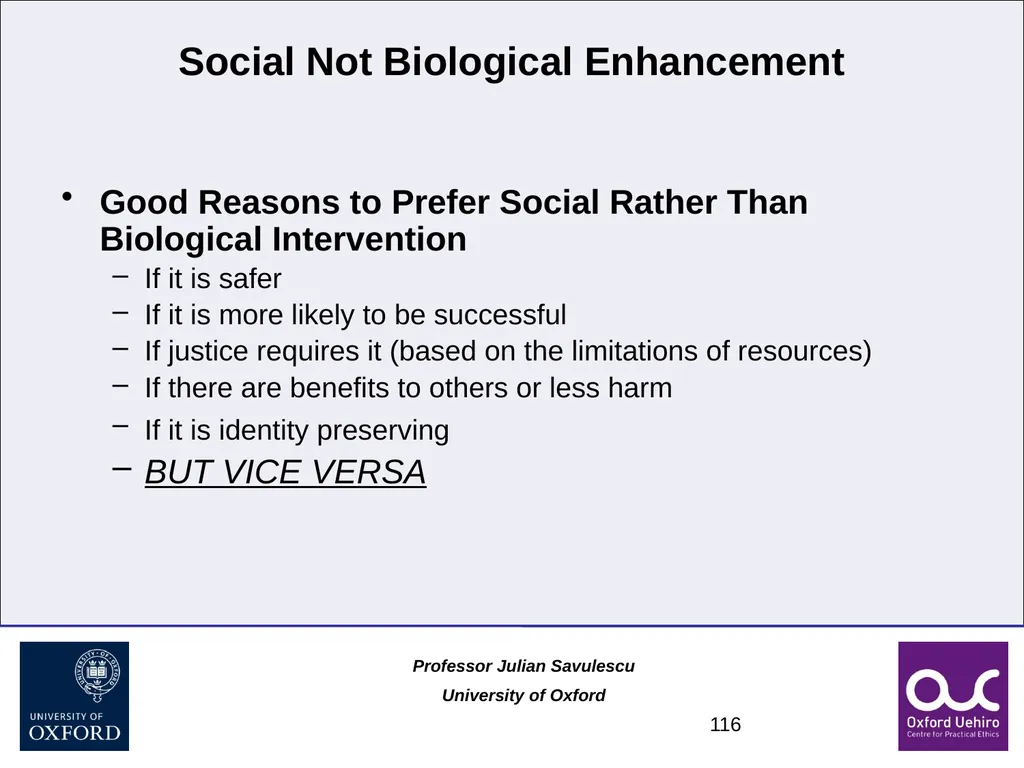 Social Not Biological Enhancement

• Good Reasons to Prefer Social Rather Than Biological Intervention
– If it is safer
– If it is more likely to be successful
– If justice requires it (based on the limitations of resources)
– If there are benefits to others or less harm
– If it is identity preserving
– BUT VICE VERSA

UNIVERSITY OF OXFORD

Professor Julian Savulescu
University of Oxford

116

Oxford Uehiro Centre for Practical Ethics